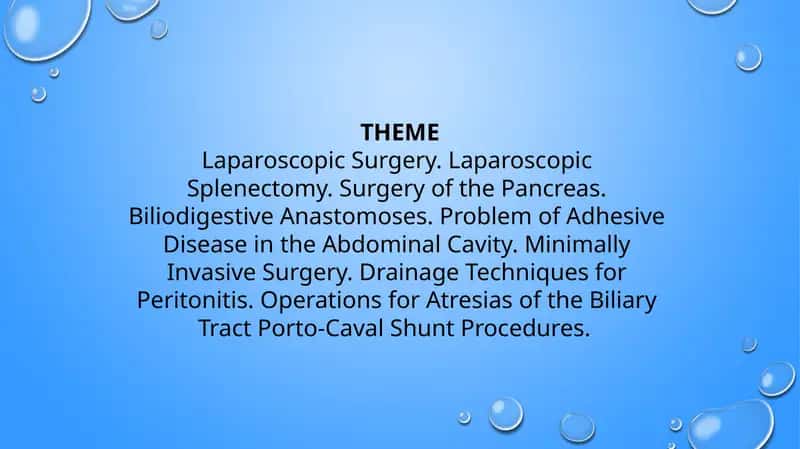 THEME
Laparoscopic Surgery. Laparoscopic Splenectomy. Surgery of the Pancreas. Biliodigestive Anastomoses. Problem of Adhesive Disease in the Abdominal Cavity. Minimally Invasive Surgery. Drainage Techniques for Peritonitis. Operations for Atresias of the Biliary Tract Porto-Caval Shunt Procedures.